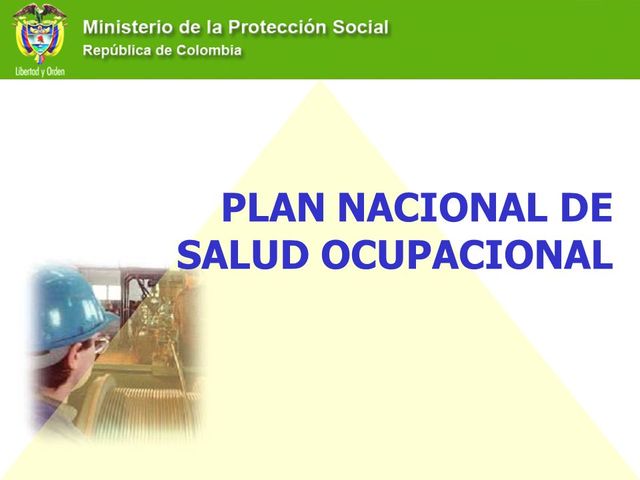 Libertad y Orden

Ministerio de la Protección Social
República de Colombia

PLAN NACIONAL DE SALUD OCUPACIONAL